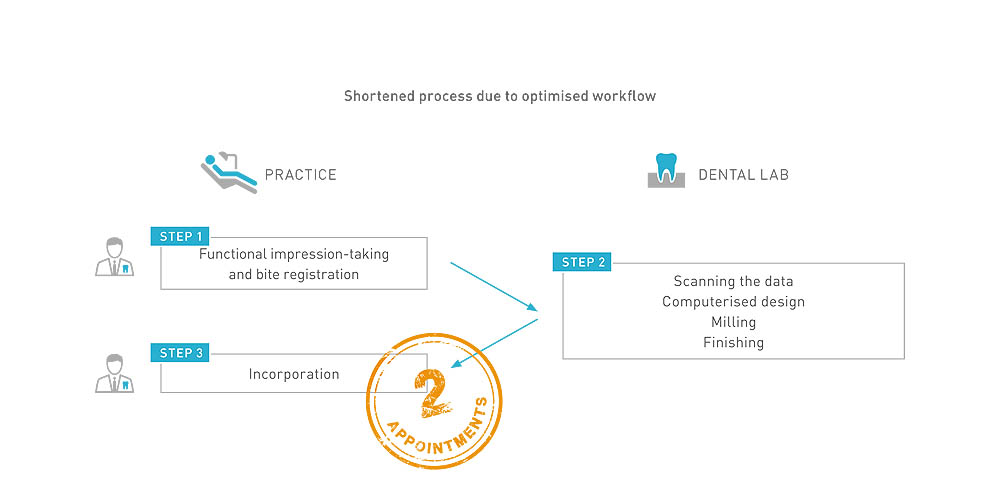 Shortened process due to optimised workflow

PRACTICE

DENTAL LAB

STEP 1
Functional impression-taking and bite registration

STEP 2
Scanning the data
Computerised design
Milling
Finishing

STEP 3
Incorporation

2
APPOINTMENTS